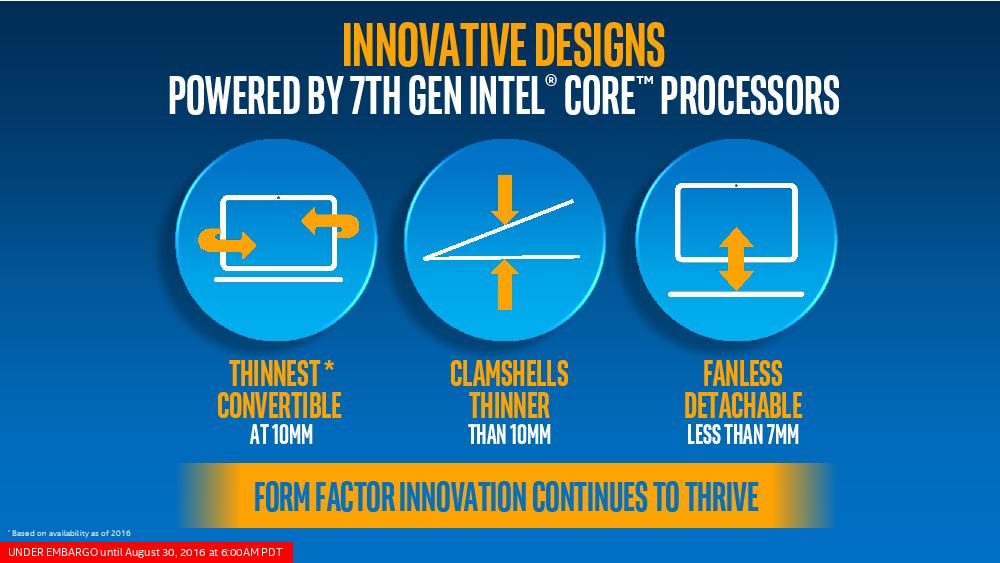 INNOVATIVE DESIGNS
POWERED BY 7TH GEN INTEL® CORE™ PROCESSORS

THINNEST *
CONVERTIBLE
AT 10MM

CLAMSHELLS
THINNER
THAN 10MM

FANLESS
DETACHABLE
LESS THAN 7MM

FORM FACTOR INNOVATION CONTINUES TO THRIVE

* Based on availability as of 2016

UNDER EMBARGO until August 30, 2016 at 6:00AM PDT